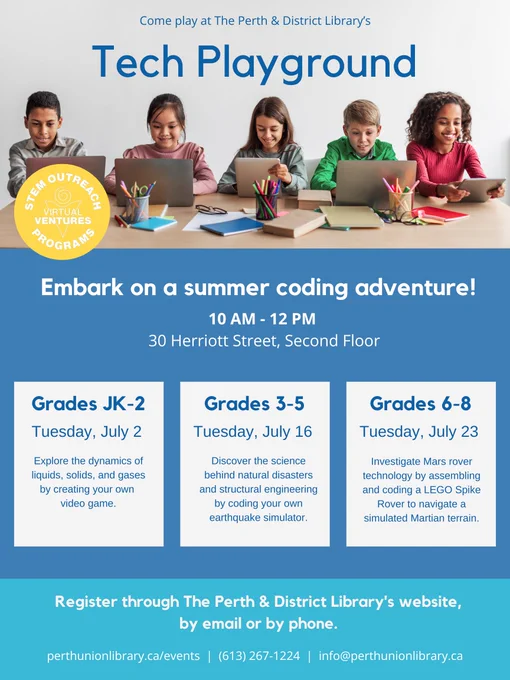 Come play at The Perth & District Library's

Tech Playground

STEM OUTREACH
VIRTUAL VENTURES
PROGRAMS

Embark on a summer coding adventure!

10 AM - 12 PM
30 Herriott Street, Second Floor

Grades JK-2
Tuesday, July 2
Explore the dynamics of liquids, solids, and gases by creating your own video game.

Grades 3-5
Tuesday, July 16
Discover the science behind natural disasters and structural engineering by coding your own earthquake simulator.

Grades 6-8
Tuesday, July 23
Investigate Mars rover technology by assembling and coding a LEGO Spike Rover to navigate a simulated Martian terrain.

Register through The Perth & District Library's website, by email or by phone.

perthunionlibrary.ca/events | (613) 267-1224 | info@perthunionlibrary.ca